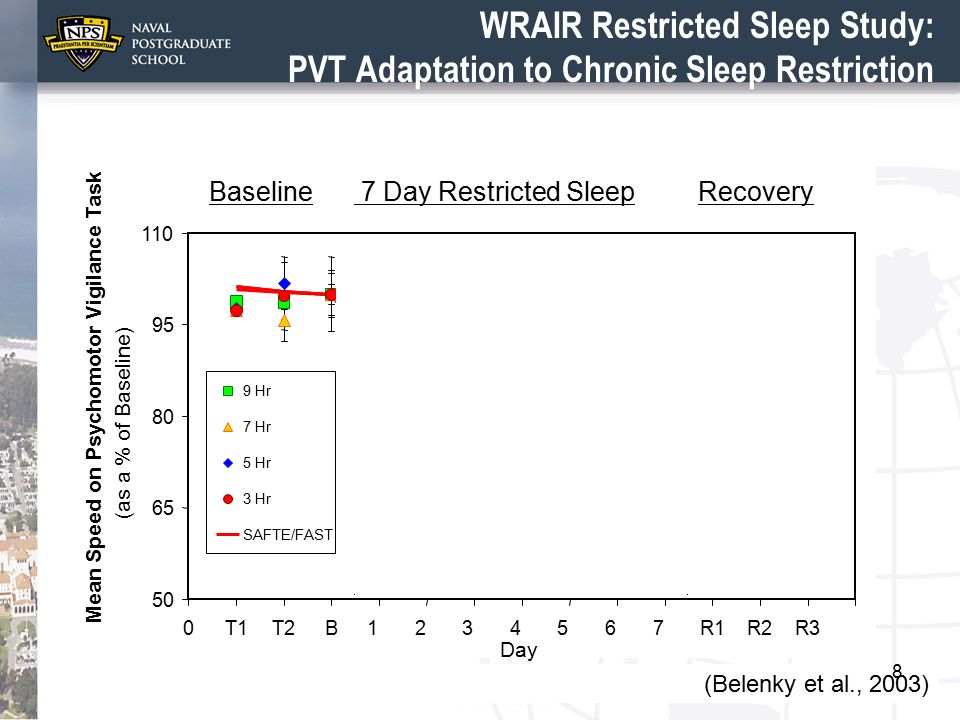 NPS PRAESTANTIA PER SCIENTIAM
NAVAL POSTGRADUATE SCHOOL

WRAIR Restricted Sleep Study:
PVT Adaptation to Chronic Sleep Restriction

Baseline 7 Day Restricted Sleep Recovery

Mean Speed on Psychomotor Vigilance Task (as a % of Baseline)

110
95
80
65
50

9 Hr
7 Hr
5 Hr
3 Hr
SAFTE/FAST

0 T1 T2 B 1 2 3 4 5 6 7 R1 R2 R3
Day

8

(Belenky et al., 2003)